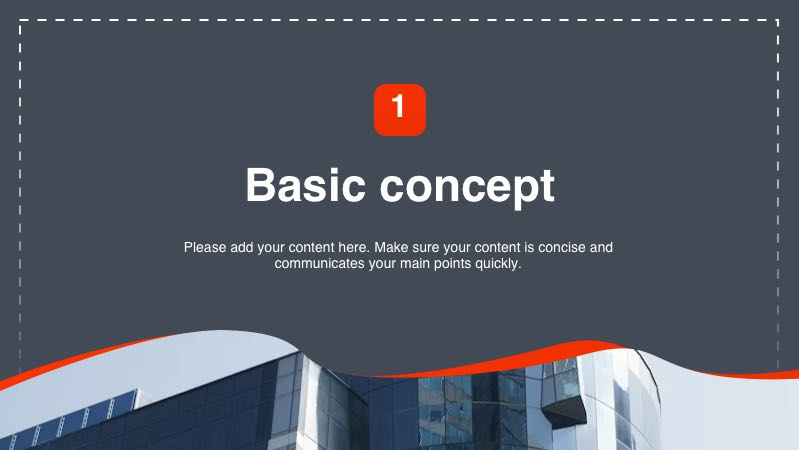 1

Basic concept

Please add your content here. Make sure your content is concise and communicates your main points quickly.